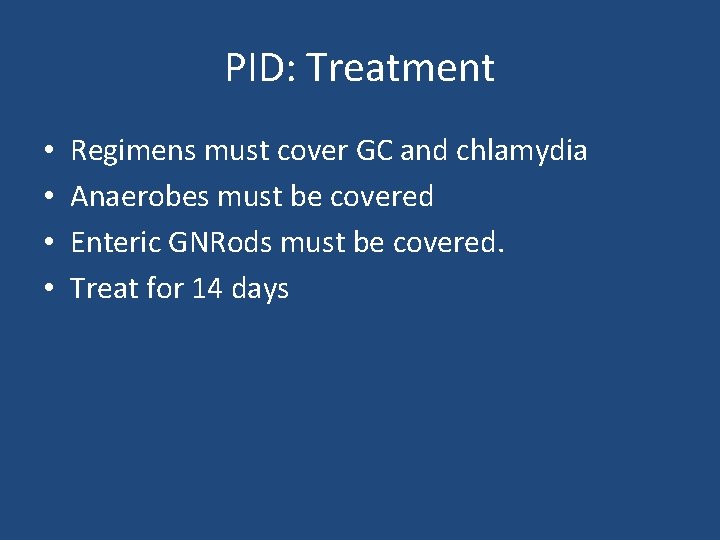 PID: Treatment

• Regimens must cover GC and chlamydia
• Anaerobes must be covered
• Enteric GNRods must be covered.
• Treat for 14 days